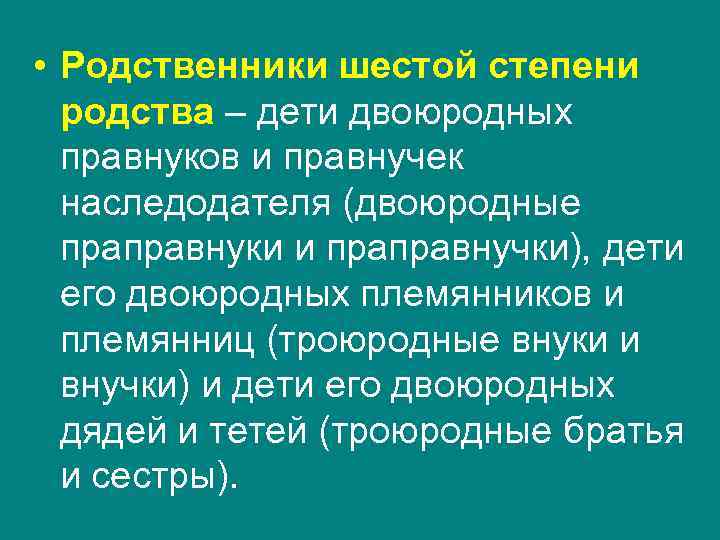 • Родственники шестой степени родства – дети двоюродных правнуков и правнучек наследодателя (двоюродные праправнуки и праправнучки), дети его двоюродных племянников и племянниц (троюродные внуки и внучки) и дети его двоюродных дядей и тетей (троюродные братья и сестры).